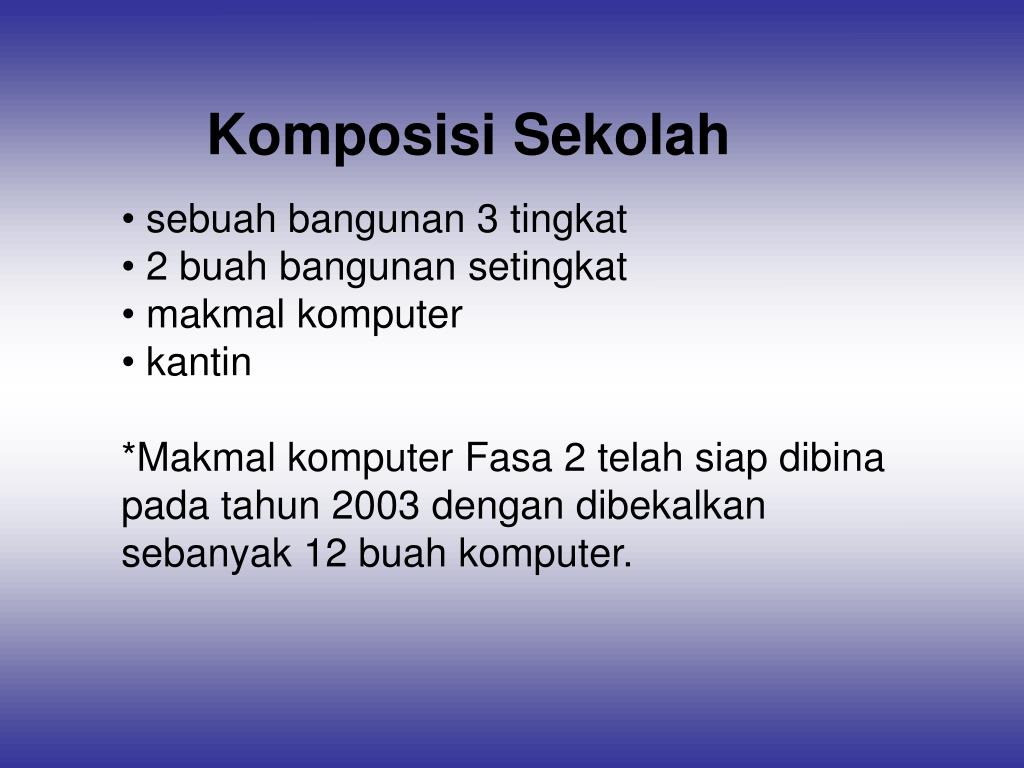 Komposisi Sekolah

• sebuah bangunan 3 tingkat
• 2 buah bangunan setingkat
• makmal komputer
• kantin

*Makmal komputer Fasa 2 telah siap dibina pada tahun 2003 dengan dibekalkan sebanyak 12 buah komputer.